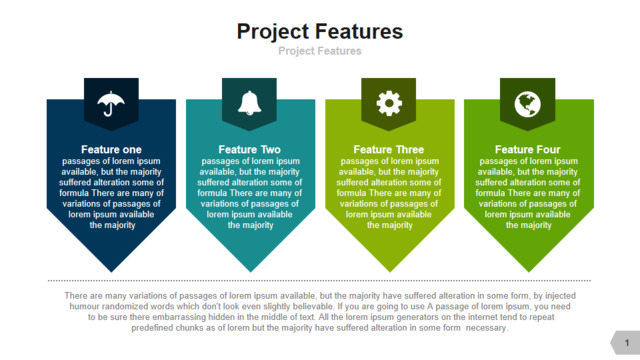 Project Features

Project Features

Feature one
passages of lorem ipsum available, but the majority suffered alteration some of formula There are many of variations of passages of lorem ipsum available the majority

Feature Two
passages of lorem ipsum available, but the majority suffered alteration some of formula There are many of variations of passages of lorem ipsum available the majority

Feature Three
passages of lorem ipsum available, but the majority suffered alteration some of formula There are many of variations of passages of lorem ipsum available the majority

Feature Four
passages of lorem ipsum available, but the majority suffered alteration some of formula There are many of variations of passages of lorem ipsum available the majority

There are many variations of passages of lorem ipsum available, but the majority have suffered alteration in some form, by injected humour randomized words which don't look even slightly believable. If you are going to use A passage of lorem ipsum, you need to be sure there embarrassing hidden in the middle of text. All the lorem ipsum generators on the internet tend to repeat predefined chunks as of lorem but the majority have suffered alteration in some form necessary.

1